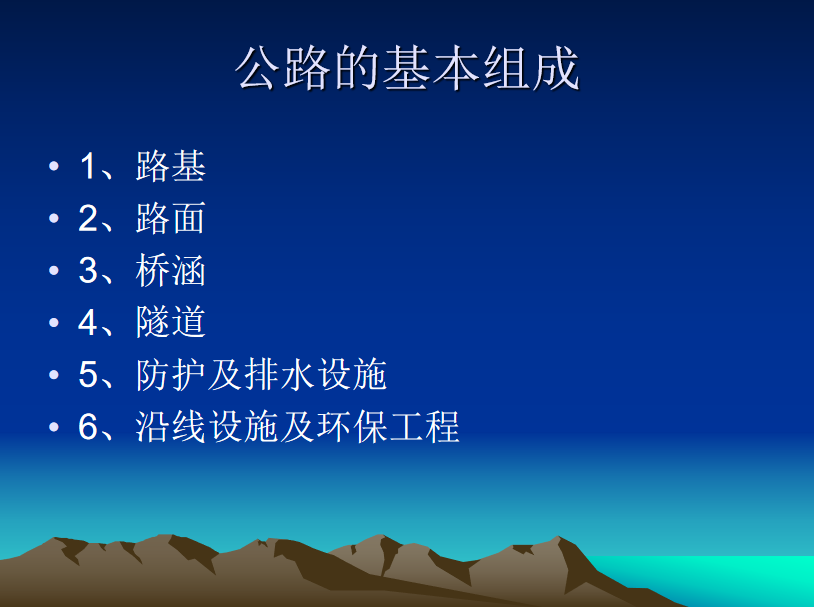 公路的基本组成

• 1、路基
• 2、路面
• 3、桥涵
• 4、隧道
• 5、防护及排水设施
• 6、沿线设施及环保工程